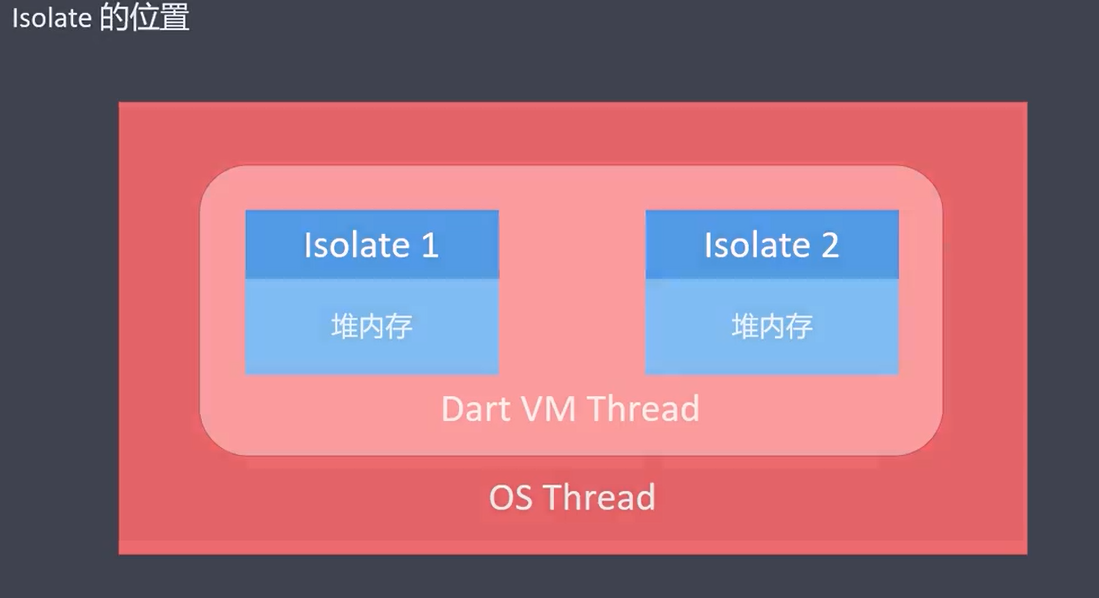 Isolate 的位置

Isolate 1

堆内存

Isolate 2

堆内存

Dart VM Thread

OS Thread